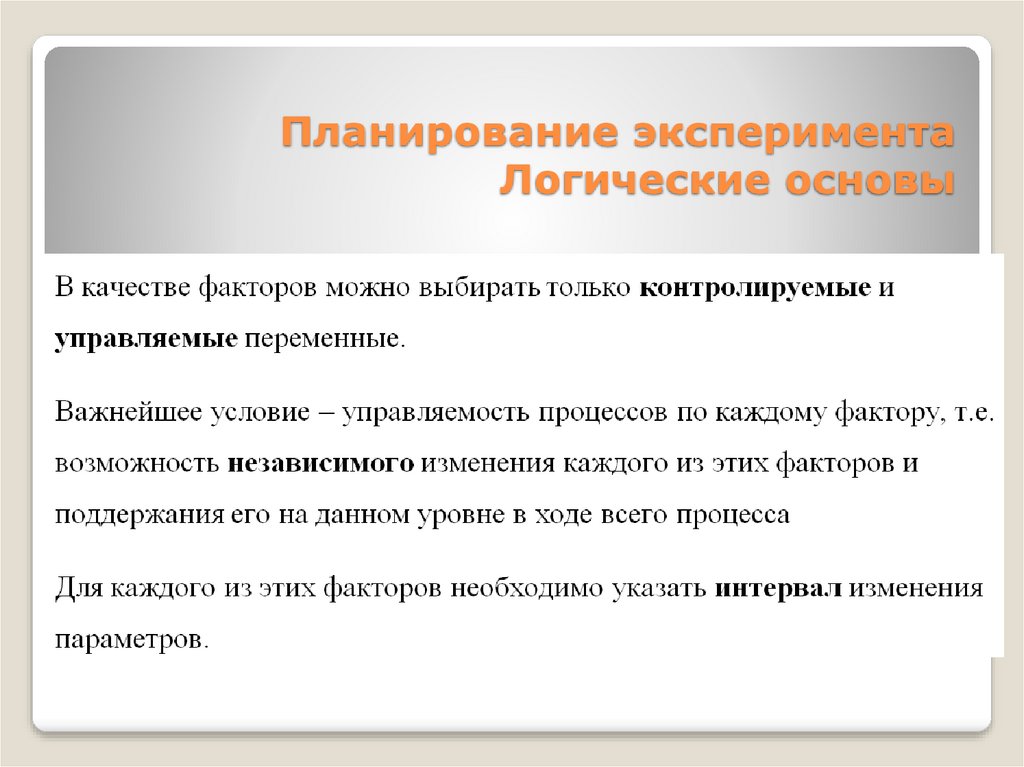 Планирование эксперимента
Логические основы

В качестве факторов можно выбирать только контролируемые и управляемые переменные.

Важнейшее условие – управляемость процессов по каждому фактору, т.е. возможность независимого изменения каждого из этих факторов и поддержания его на данном уровне в ходе всего процесса

Для каждого из этих факторов необходимо указать интервал изменения параметров.